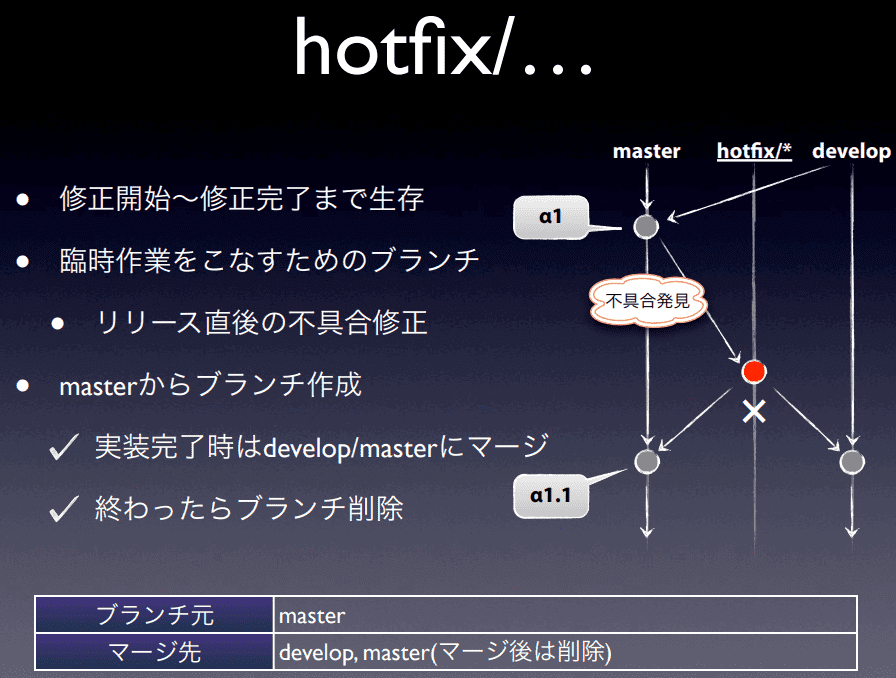 hotfix/…

• 修正開始〜修正完了まで生存

• 臨時作業をこなすためのブランチ

• リリース直後の不具合修正

• masterからブランチ作成

✓ 実装完了時はdevelop/masterにマージ

✓ 終わったらブランチ削除

master hotfix/* develop

α1

不具合発見

α1.1

| ブランチ元 | master |
|---|---|
| マージ先 | develop, master(マージ後は削除) |